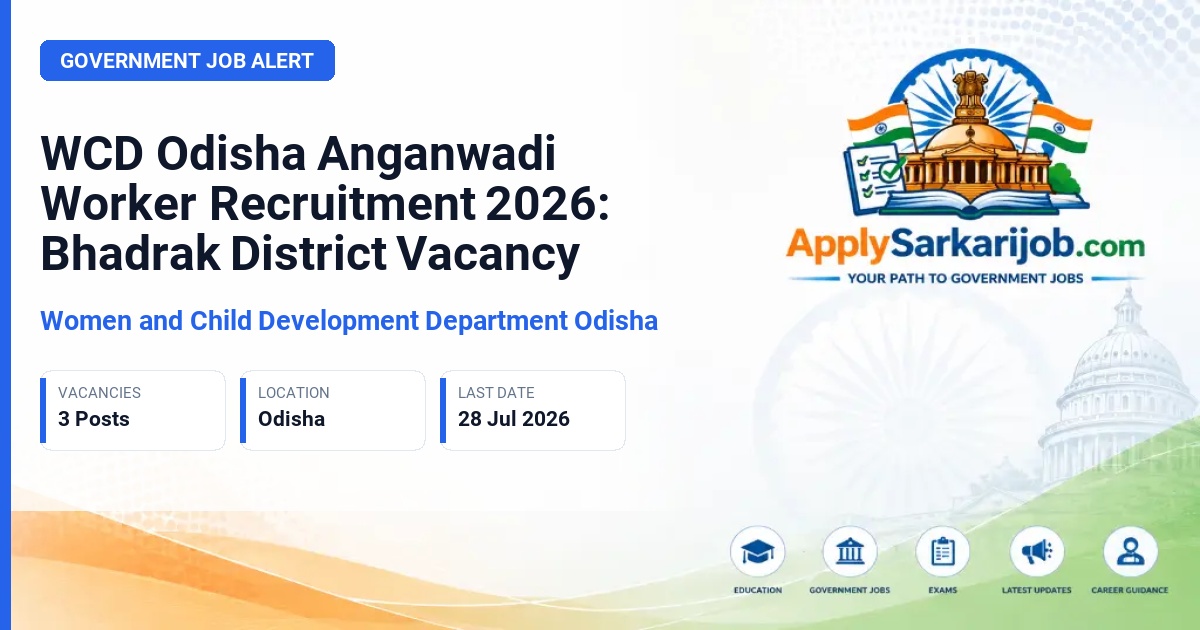 GOVERNMENT JOB ALERT

WCD Odisha Anganwadi Worker Recruitment 2026: Bhadrak District Vacancy

Women and Child Development Department Odisha

VACANCIES
3 Posts

LOCATION
Odisha

LAST DATE
28 Jul 2026

ApplySarkarijob.com
YOUR PATH TO GOVERNMENT JOBS

EDUCATION
GOVERNMENT JOBS
EXAMS
LATEST UPDATES
CAREER GUIDANCE